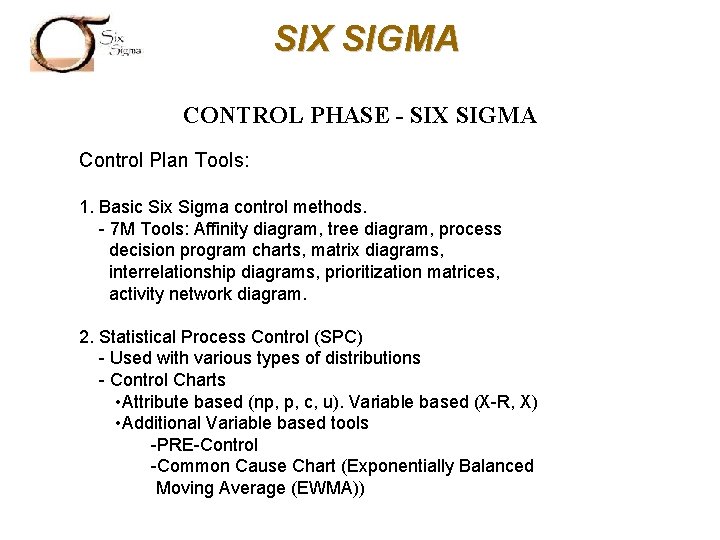 Six Sigma

SIX SIGMA

CONTROL PHASE - SIX SIGMA

Control Plan Tools:

1. Basic Six Sigma control methods.
- 7M Tools: Affinity diagram, tree diagram, process decision program charts, matrix diagrams, interrelationship diagrams, prioritization matrices, activity network diagram.

2. Statistical Process Control (SPC)
- Used with various types of distributions
- Control Charts
•Attribute based (np, p, c, u). Variable based (X-R, X)
•Additional Variable based tools
-PRE-Control
-Common Cause Chart (Exponentially Balanced Moving Average (EWMA))